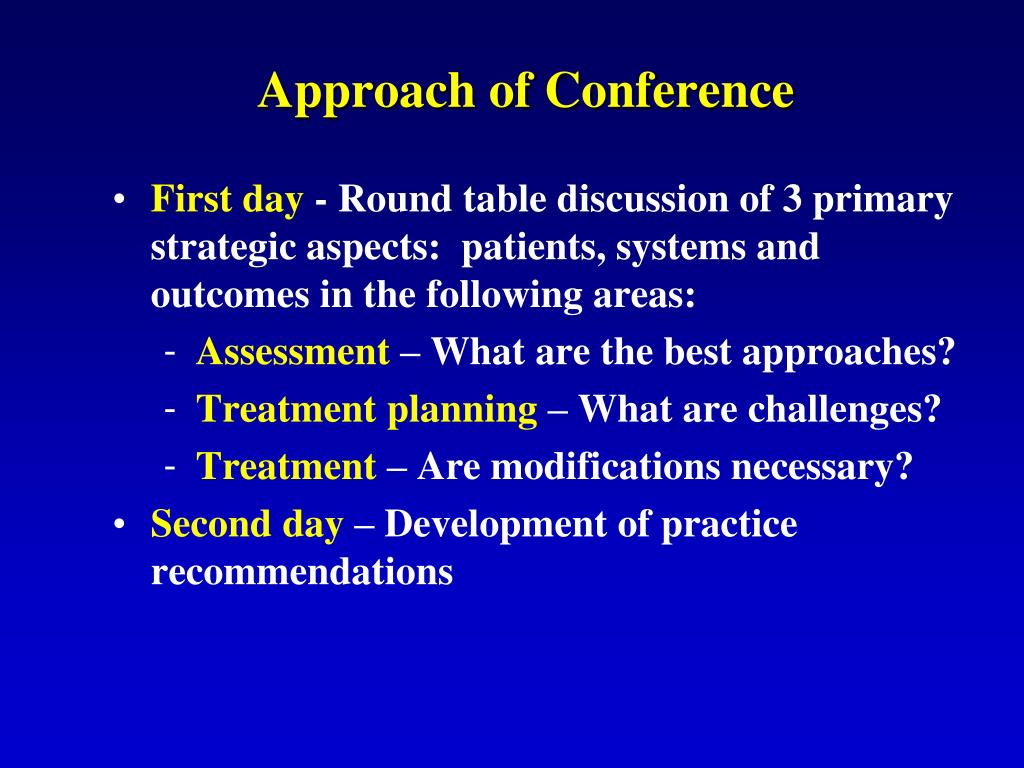 Approach of Conference

• First day - Round table discussion of 3 primary strategic aspects:  patients, systems and outcomes in the following areas:
- Assessment – What are the best approaches?
- Treatment planning – What are challenges?
- Treatment – Are modifications necessary?
• Second day – Development of practice recommendations